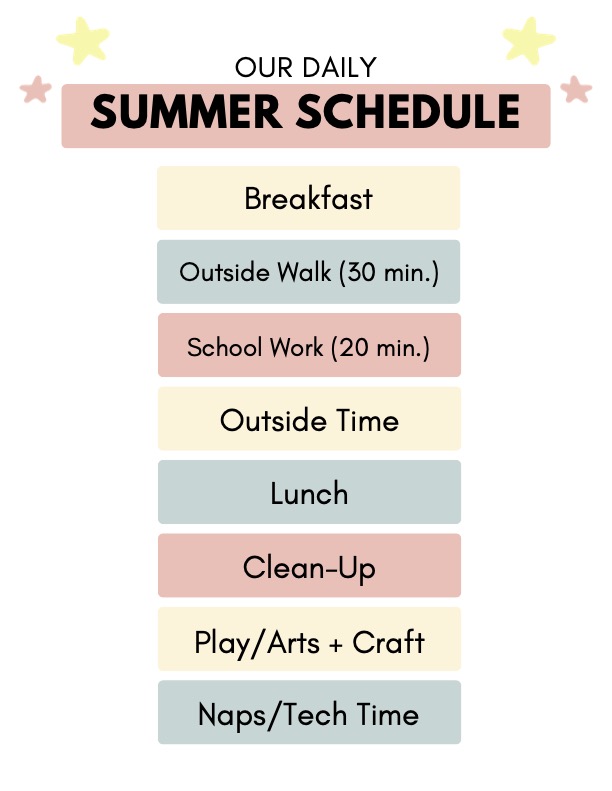 OUR DAILY
SUMMER SCHEDULE

Breakfast

Outside Walk (30 min.)

School Work (20 min.)

Outside Time

Lunch

Clean-Up

Play/Arts + Craft

Naps/Tech Time